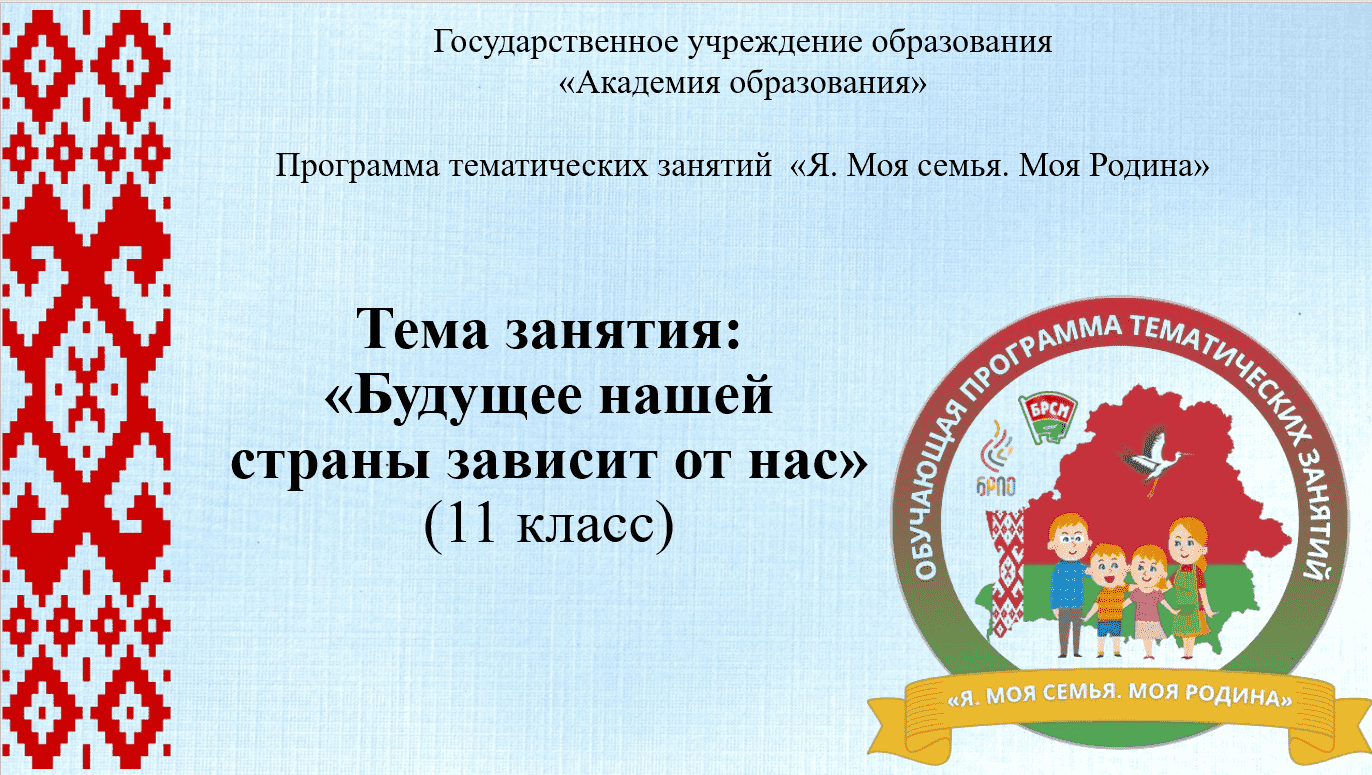 Государственное учреждение образования
«Академия образования»

Программа тематических занятий «Я. Моя семья. Моя Родина»

Тема занятия:
«Будущее нашей страны зависит от нас»
(11 класс)

ОБУЧАЮЩАЯ ПРОГРАММА ТЕМАТИЧЕСКИХ ЗАНЯТИЙ

БРСМ

БРПО

«Я. МОЯ СЕМЬЯ. МОЯ РОДИНА»